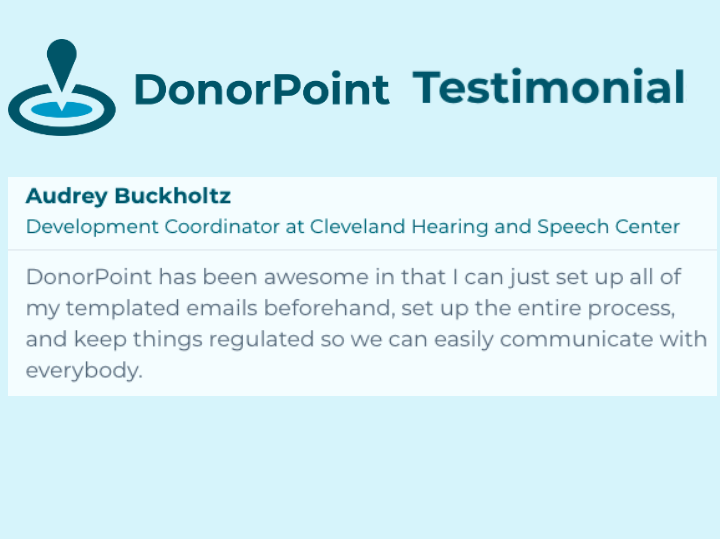 DonorPoint Testimonial

Audrey Buckholtz
Development Coordinator at Cleveland Hearing and Speech Center

DonorPoint has been awesome in that I can just set up all of my templated emails beforehand, set up the entire process, and keep things regulated so we can easily communicate with everybody.